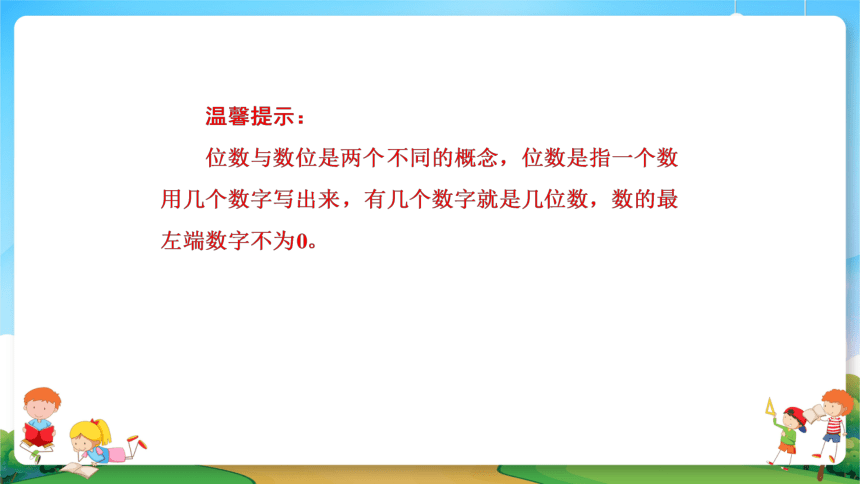 温馨提示：

位数与数位是两个不同的概念，位数是指一个数用几个数字写出来，有几个数字就是几位数，数的最左端数字不为0。